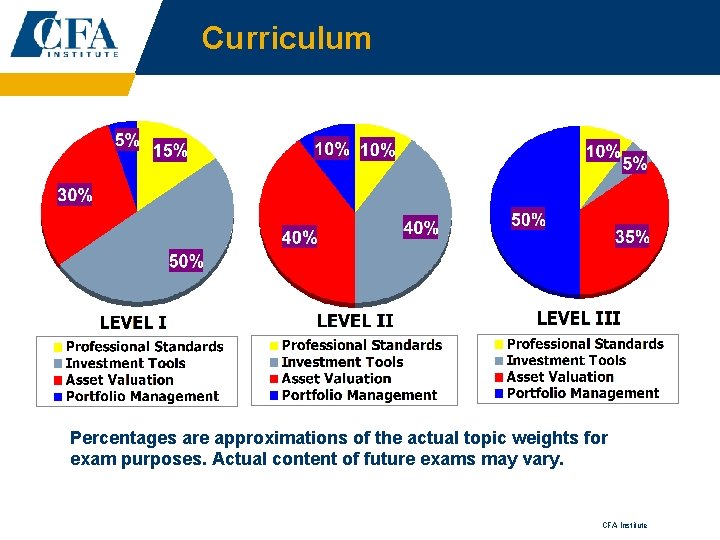 CFA INSTITUTE

Curriculum

5%
15%
30%
50%

LEVEL I

Professional Standards
Investment Tools
Asset Valuation
Portfolio Management

10%
10%
40%
40%

LEVEL II

Professional Standards
Investment Tools
Asset Valuation
Portfolio Management

10%
5%
50%
35%

LEVEL III

Professional Standards
Investment Tools
Asset Valuation
Portfolio Management

Percentages are approximations of the actual topic weights for exam purposes. Actual content of future exams may vary.

CFA Institute